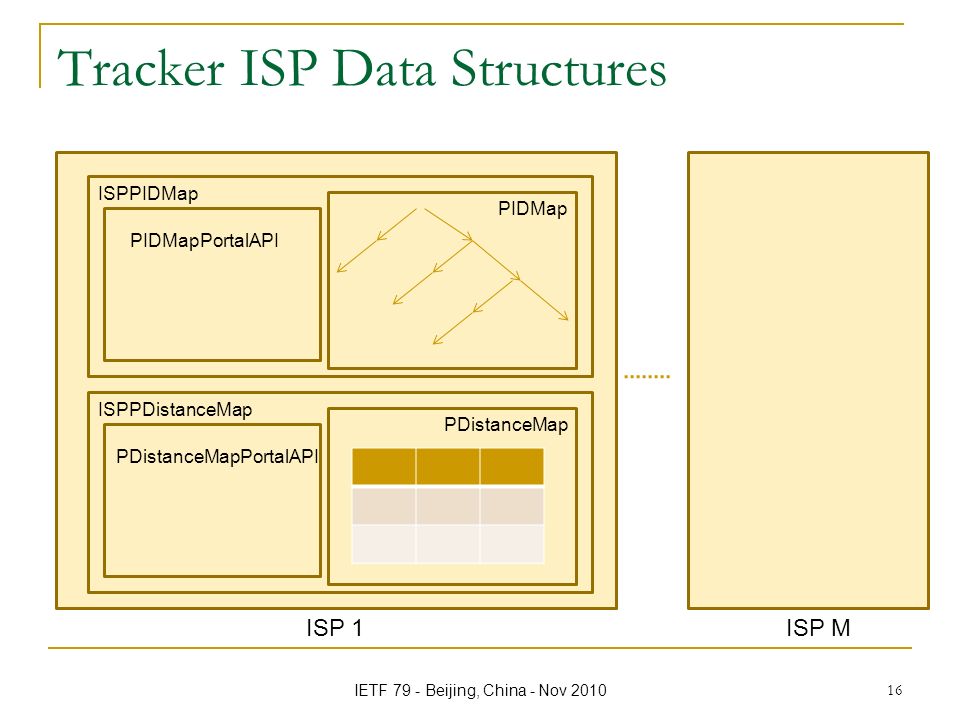 Tracker ISP Data Structures

ISPPIDMap

PIDMapPortalAPI

PIDMap

ISPPDistanceMap

PDistanceMapPortalAPI

PDistanceMap

........

ISP 1

ISP M

IETF 79 - Beijing, China - Nov 2010

16